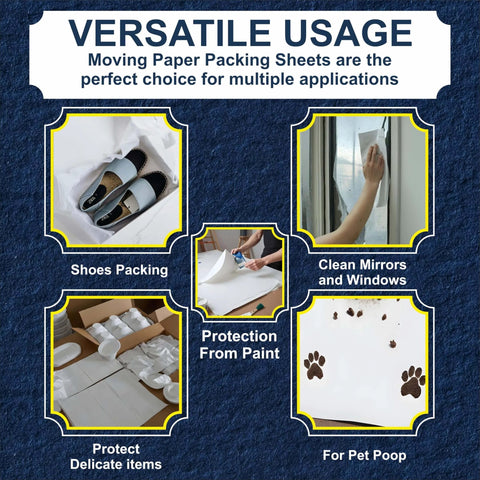 VERSATILE USAGE
Moving Paper Packing Sheets are the perfect choice for multiple applications

Shoes Packing

Clean Mirrors and Windows

Protection From Paint

Protect Delicate items

For Pet Poop